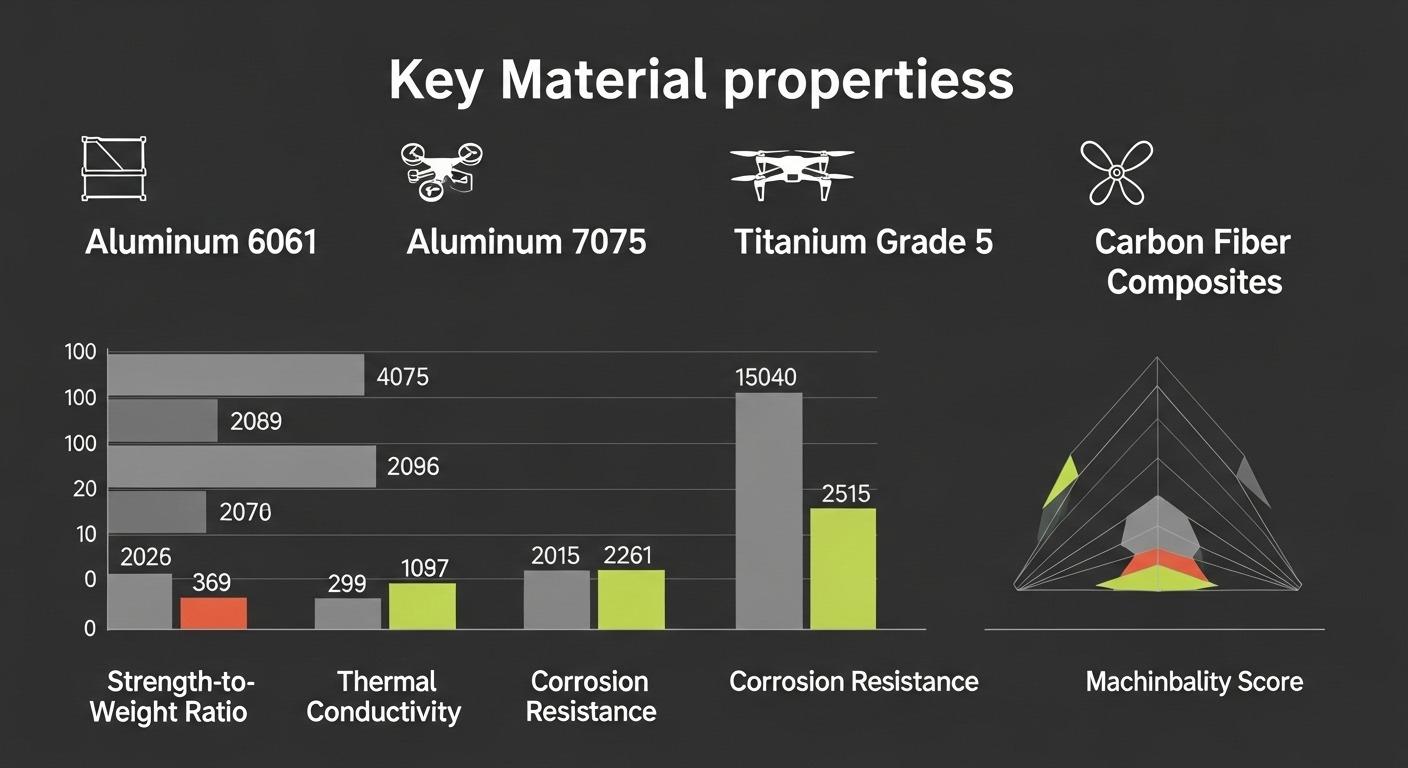 Key Material propertiess

Aluminum 6061

Aluminum 7075

Titanium Grade 5

Carbon Fiber Composites

100
100
100
20
10
0
0

4075
2089
2096
2070
2026
369
299
1097
2015
2261
15040
2515

Strength-to-Weight Ratio

Thermal Conductivity

Corrosion Resistance

Corrosion Resistance

Machinbality Score